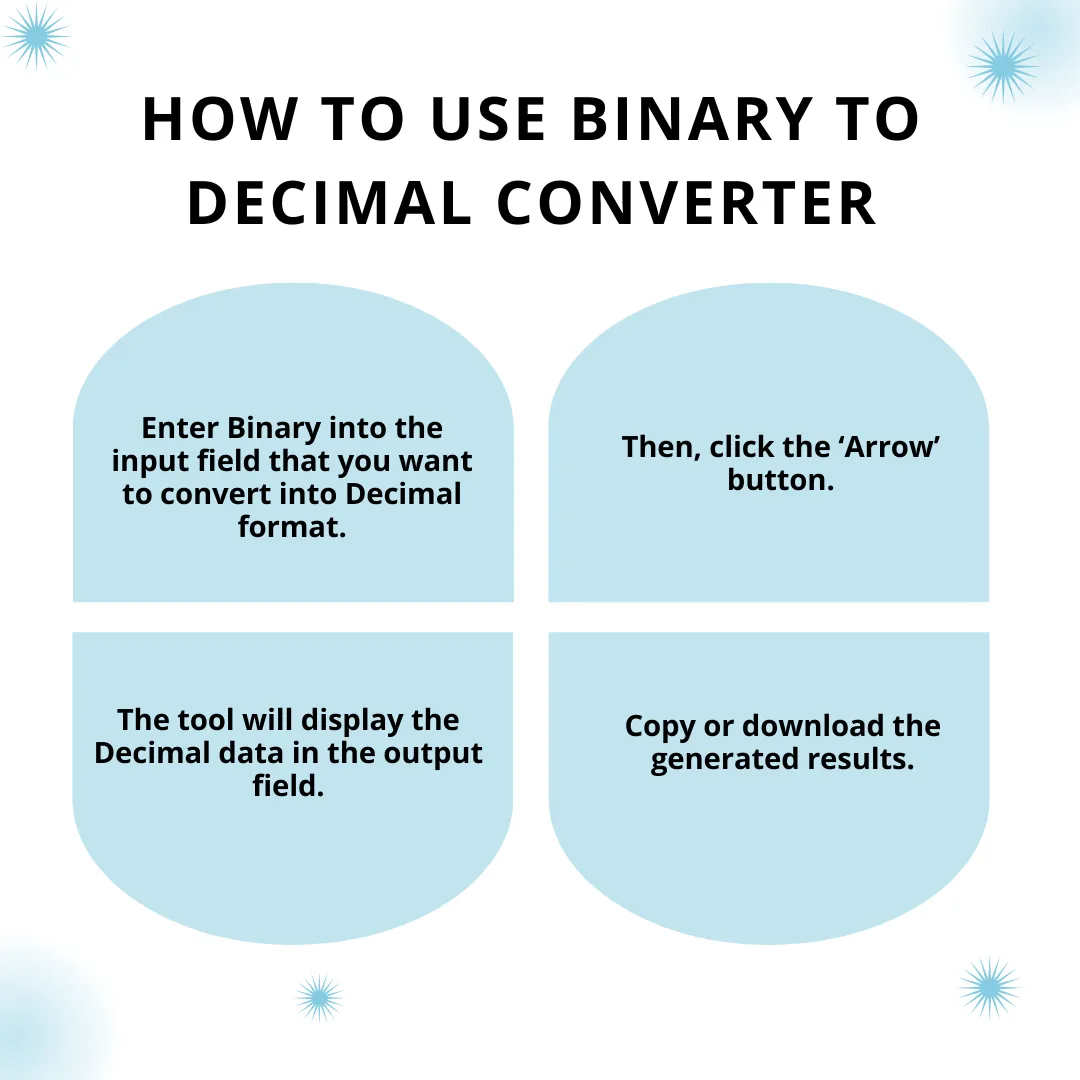 HOW TO USE BINARY TO DECIMAL CONVERTER

Enter Binary into the input field that you want to convert into Decimal format.

Then, click the ‘Arrow’ button.

The tool will display the Decimal data in the output field.

Copy or download the generated results.